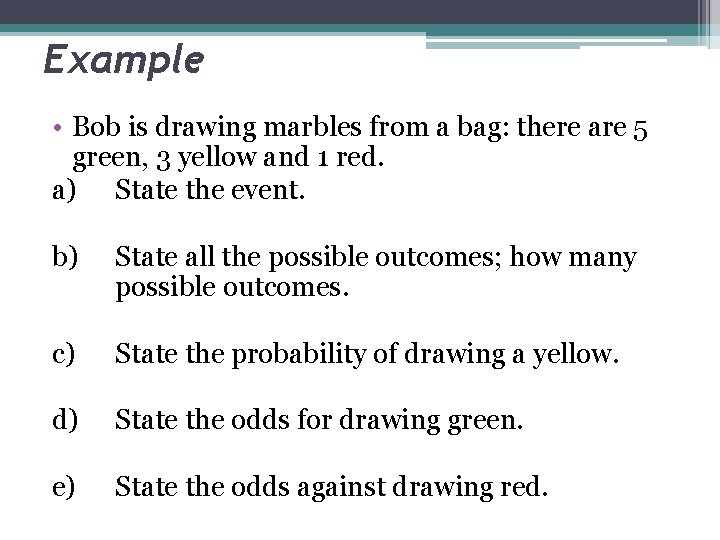 Example

• Bob is drawing marbles from a bag: there are 5 green, 3 yellow and 1 red.

a) State the event.

b) State all the possible outcomes; how many possible outcomes.

c) State the probability of drawing a yellow.

d) State the odds for drawing green.

e) State the odds against drawing red.